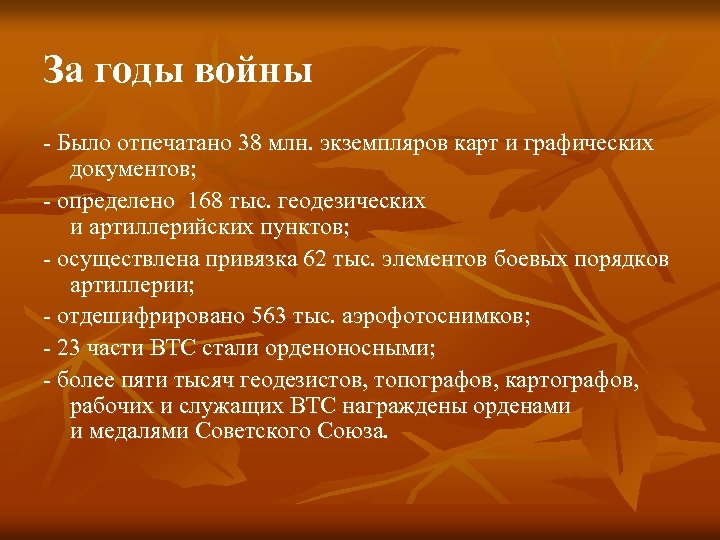 За годы войны

- Было отпечатано 38 млн. экземпляров карт и графических документов;

- определено 168 тыс. геодезических и артиллерийских пунктов;

- осуществлена привязка 62 тыс. элементов боевых порядков артиллерии;

- отдешифрировано 563 тыс. аэрофотоснимков;

- 23 части ВТС стали орденоносными;

- более пяти тысяч геодезистов, топографов, картографов, рабочих и служащих ВТС награждены орденами и медалями Советского Союза.